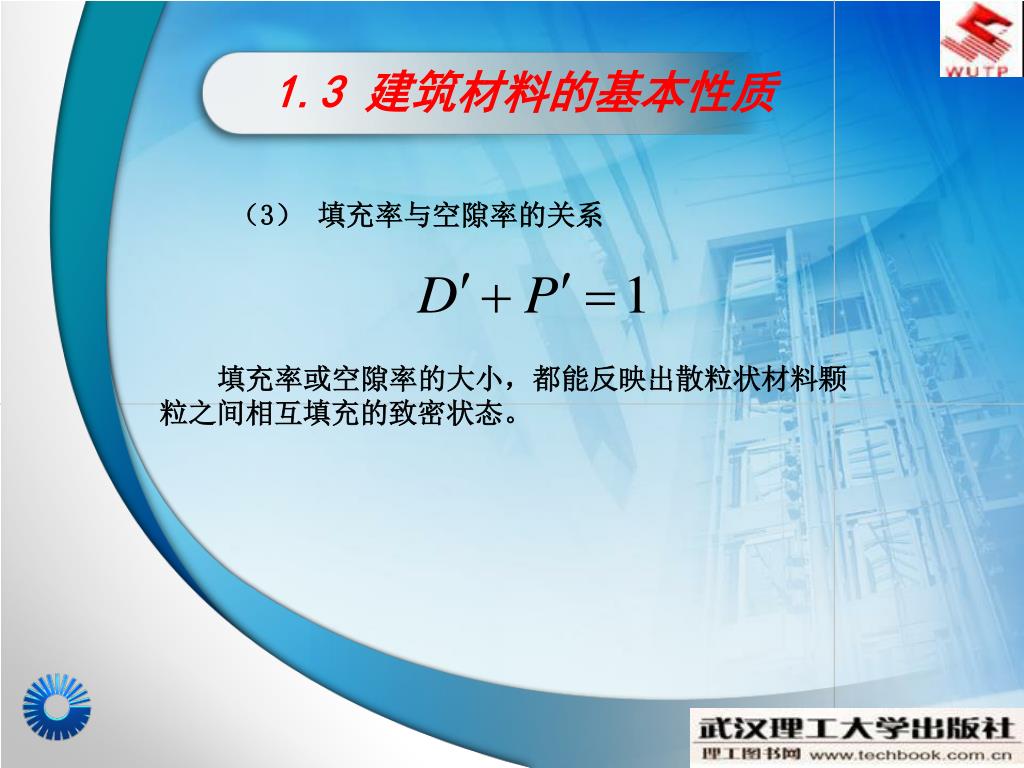 WUTP

1.3 建筑材料的基本性质

（3） 填充率与空隙率的关系

$D' + P' = 1$

填充率或空隙率的大小，都能反映出散粒状材料颗粒之间相互填充的致密状态。

武汉理工大学出版社
理工图书网 www.techbook.com.cn